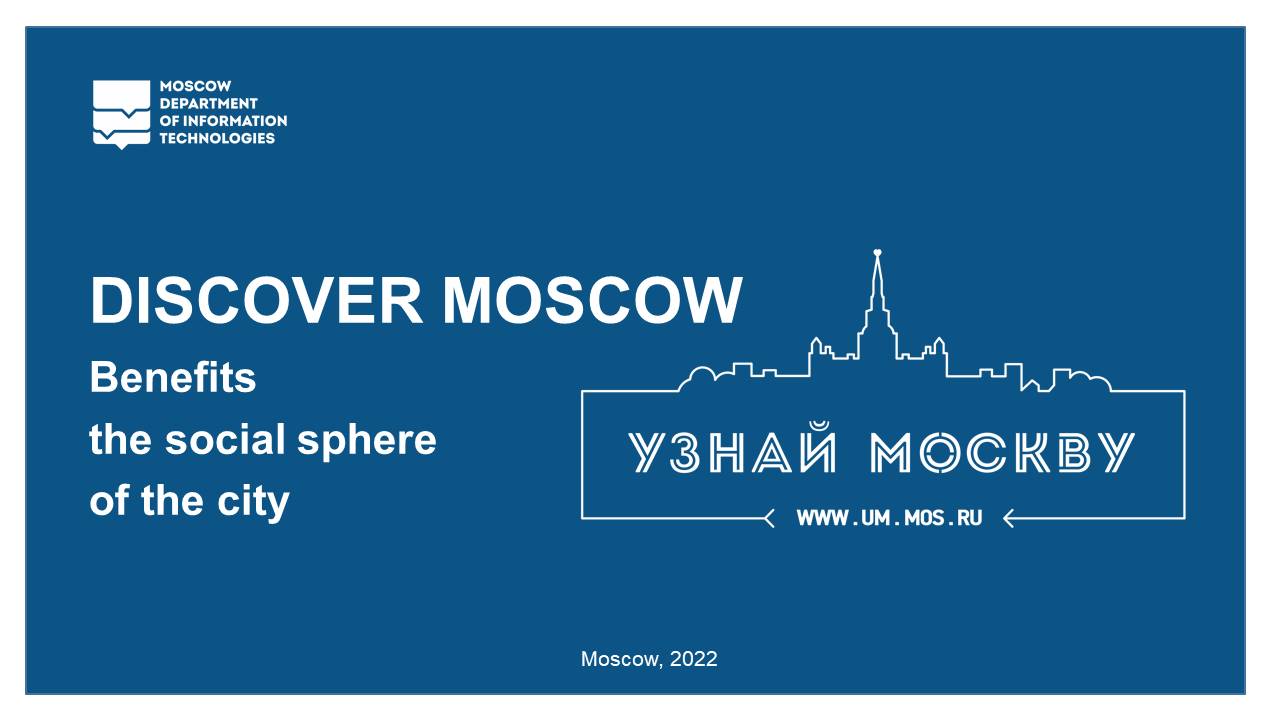 MOSCOW DEPARTMENT OF INFORMATION TECHNOLOGIES

DISCOVER MOSCOW

Benefits the social sphere of the city

УЗНАЙ МОСКВУ

WWW.UM.MOS.RU

Moscow, 2022